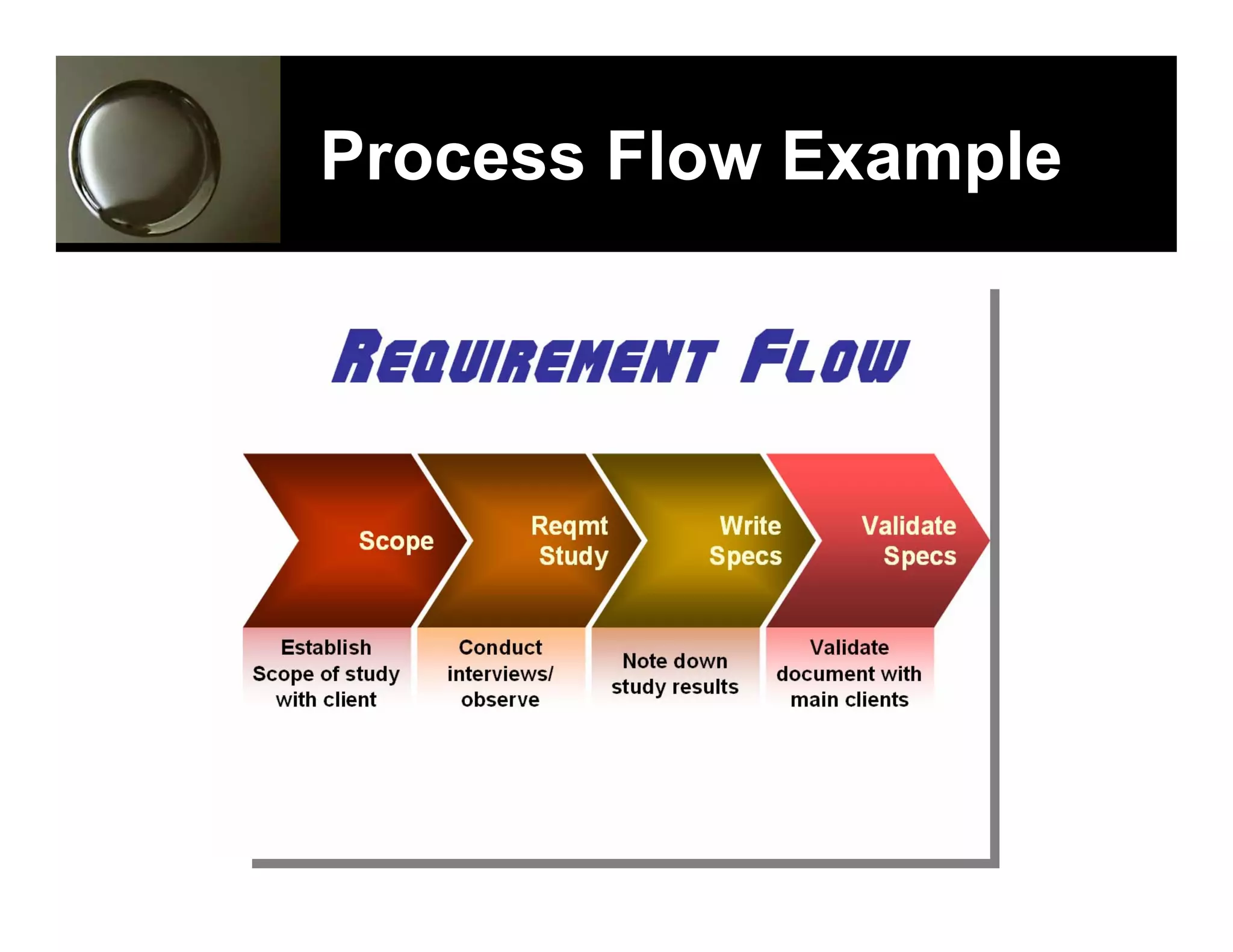 Process Flow Example

REQUIREMENT FLOW

Scope

Reqmt Study

Write Specs

Validate Specs

Establish Scope of study with client

Conduct interviews/ observe

Note down study results

Validate document with main clients